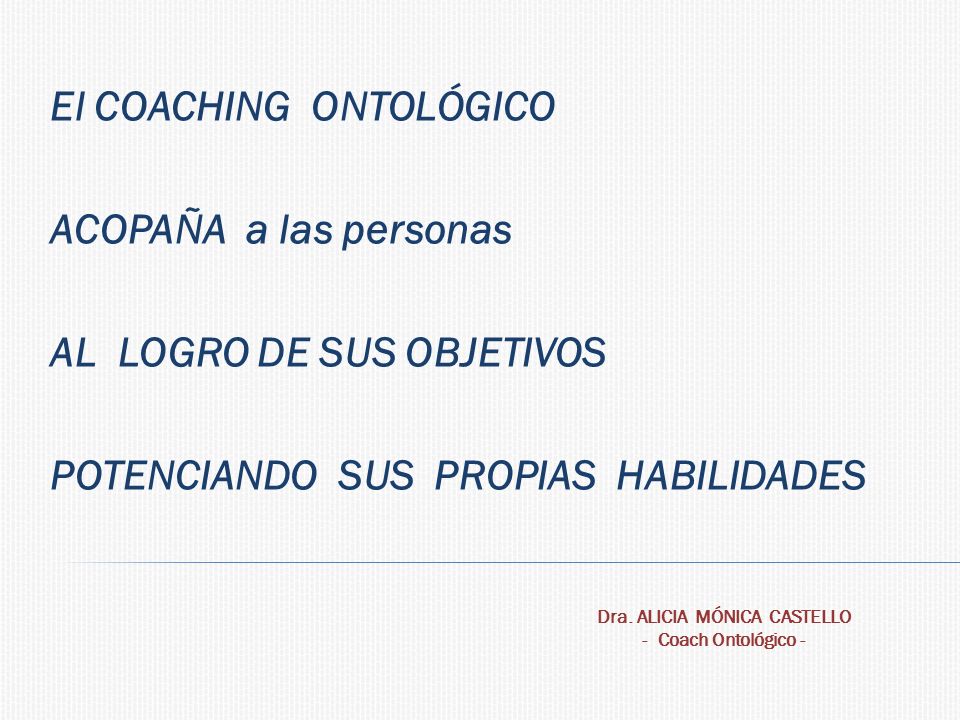 El COACHING ONTOLÓGICO

ACOPAÑA a las personas

AL LOGRO DE SUS OBJETIVOS

POTENCIANDO SUS PROPIAS HABILIDADES

Dra. ALICIA MÓNICA CASTELLO
- Coach Ontológico -